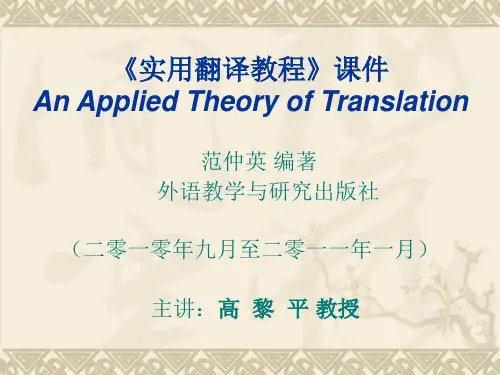 《实用翻译教程》课件
An Applied Theory of Translation

范仲英 编著
外语教学与研究出版社

（二零一零年九月至二零一一年一月）

主讲：高 黎 平 教授